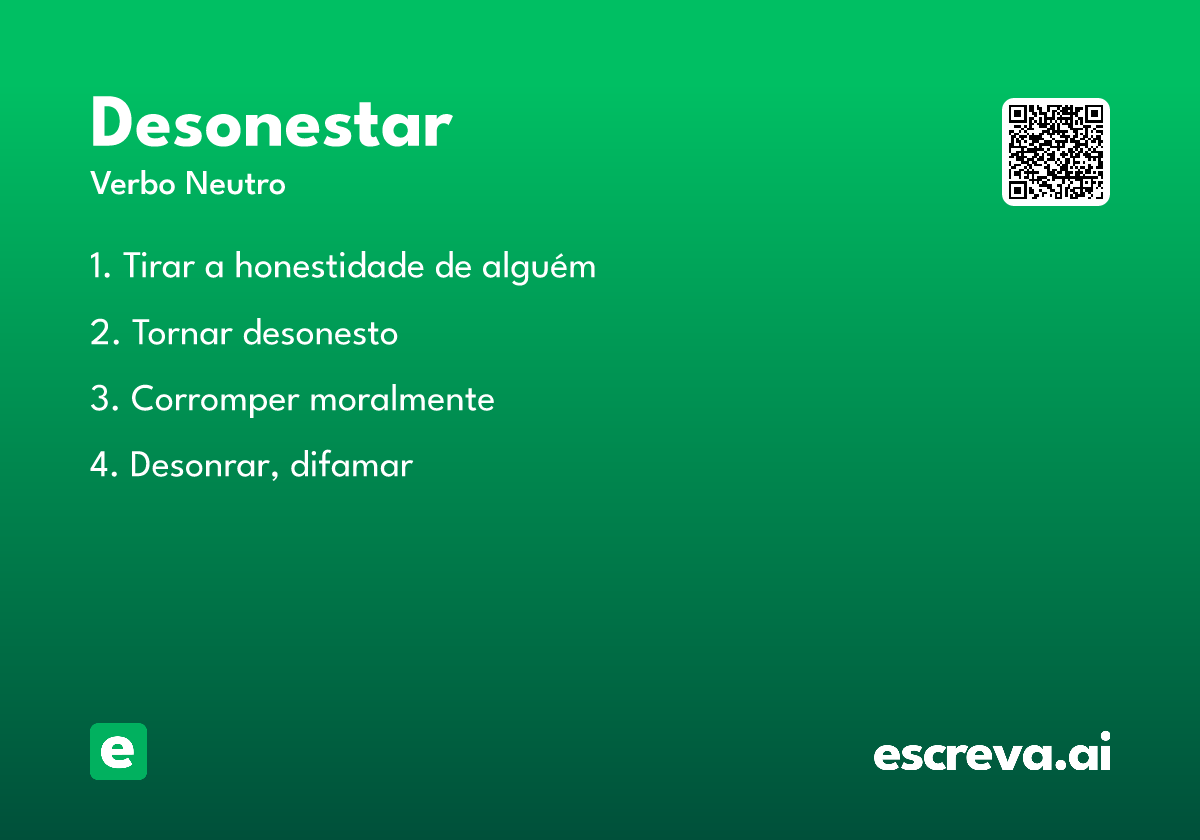 Desonestar
Verbo Neutro

1. Tirar a honestidade de alguém

2. Tornar desonesto

3. Corromper moralmente

4. Desonrar, difamar

e

escreva.ai